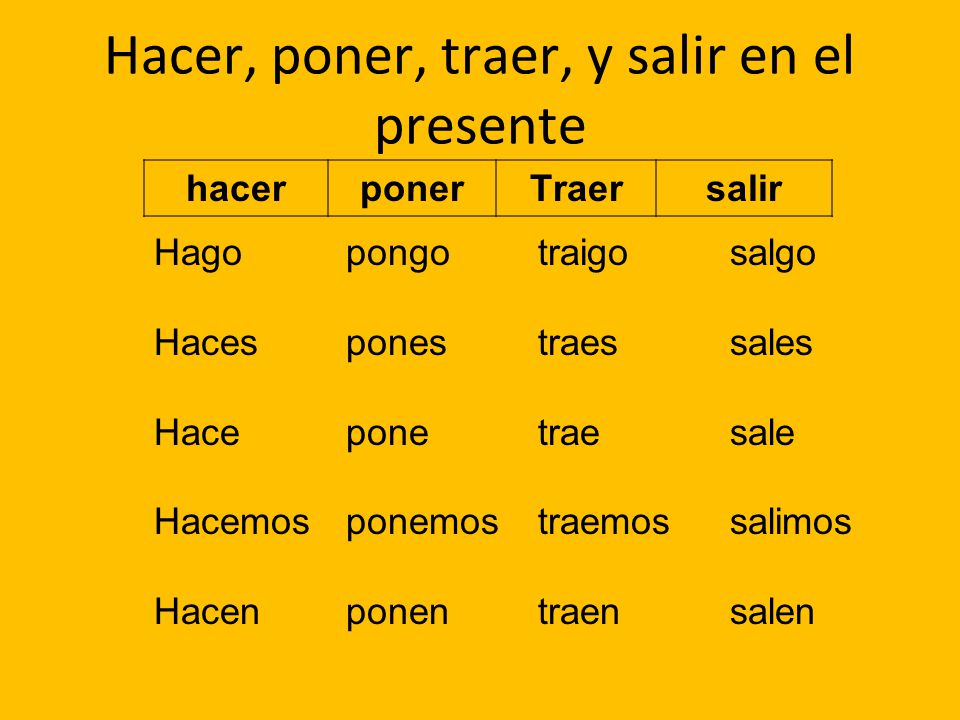 Hacer, poner, traer, y salir en el presente

| hacer | poner | Traer | salir |
|---|---|---|---|
| Hago | pongo | traigo | salgo |
| Haces | pones | traes | sales |
| Hace | pone | trae | sale |
| Hacemos | ponemos | traemos | salimos |
| Hacen | ponen | traen | salen |